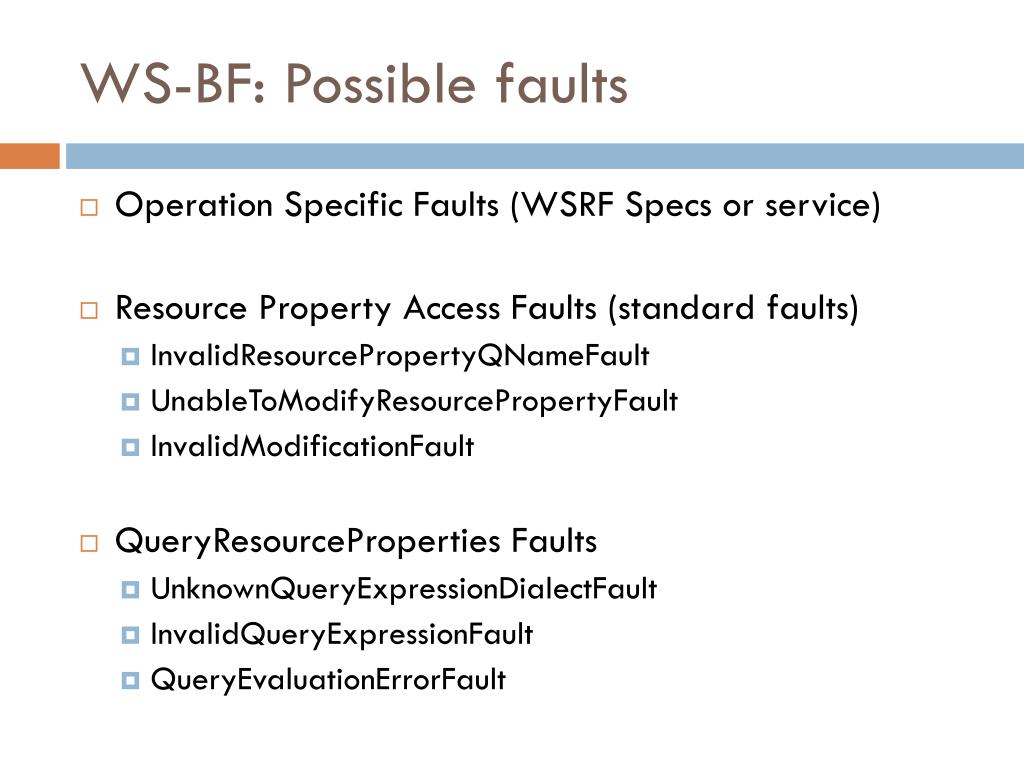 WS-BF: Possible faults

Operation Specific Faults (WSRF Specs or service)

Resource Property Access Faults (standard faults)
InvalidResourcePropertyQNameFault
UnableToModifyResourcePropertyFault
InvalidModificationFault

QueryResourceProperties Faults
UnknownQueryExpressionDialectFault
InvalidQueryExpressionFault
QueryEvaluationErrorFault